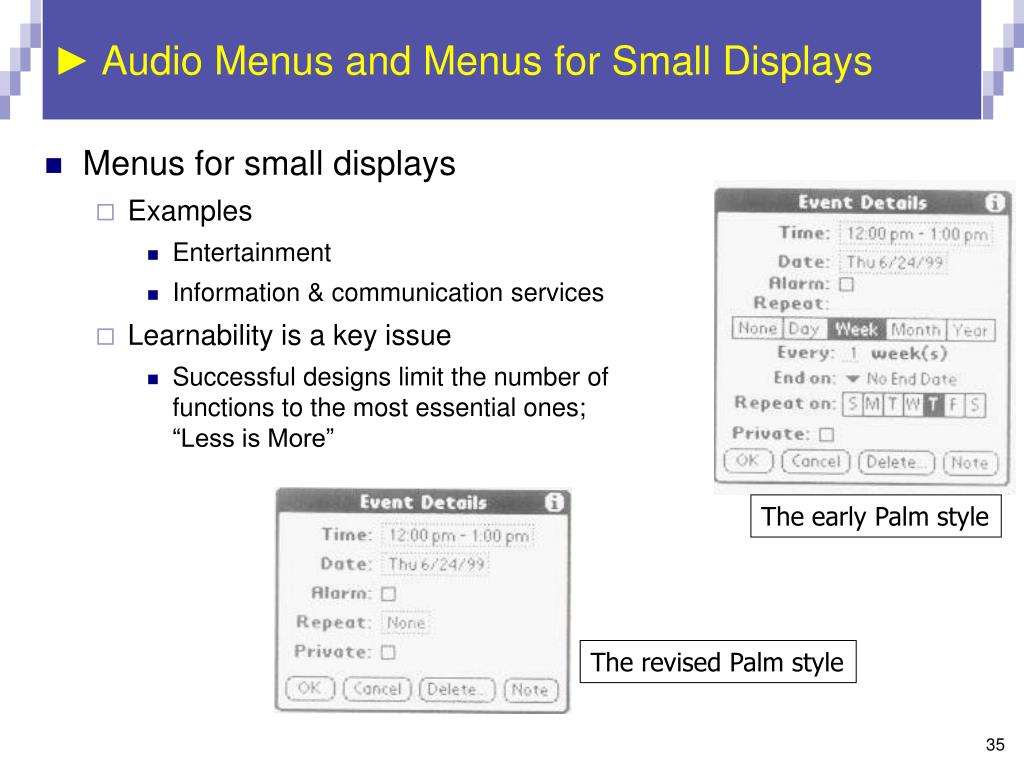 ► Audio Menus and Menus for Small Displays

Menus for small displays

Examples

Entertainment

Information & communication services

Learnability is a key issue

Successful designs limit the number of functions to the most essential ones; “Less is More”

Event Details

Time: 12:00 pm - 1:00 pm

Date: Thu 6/24/99

Alarm:

Repeat:

None Day Week Month Year

Every: 1 week(s)

End on: No End Date

Repeat on: S M T W T F S

Private:

OK Cancel Delete... Note

The early Palm style

Event Details

Time: 12:00 pm - 1:00 pm

Date: Thu 6/24/99

Alarm:

Repeat: None

Private:

OK Cancel Delete... Note

The revised Palm style

35